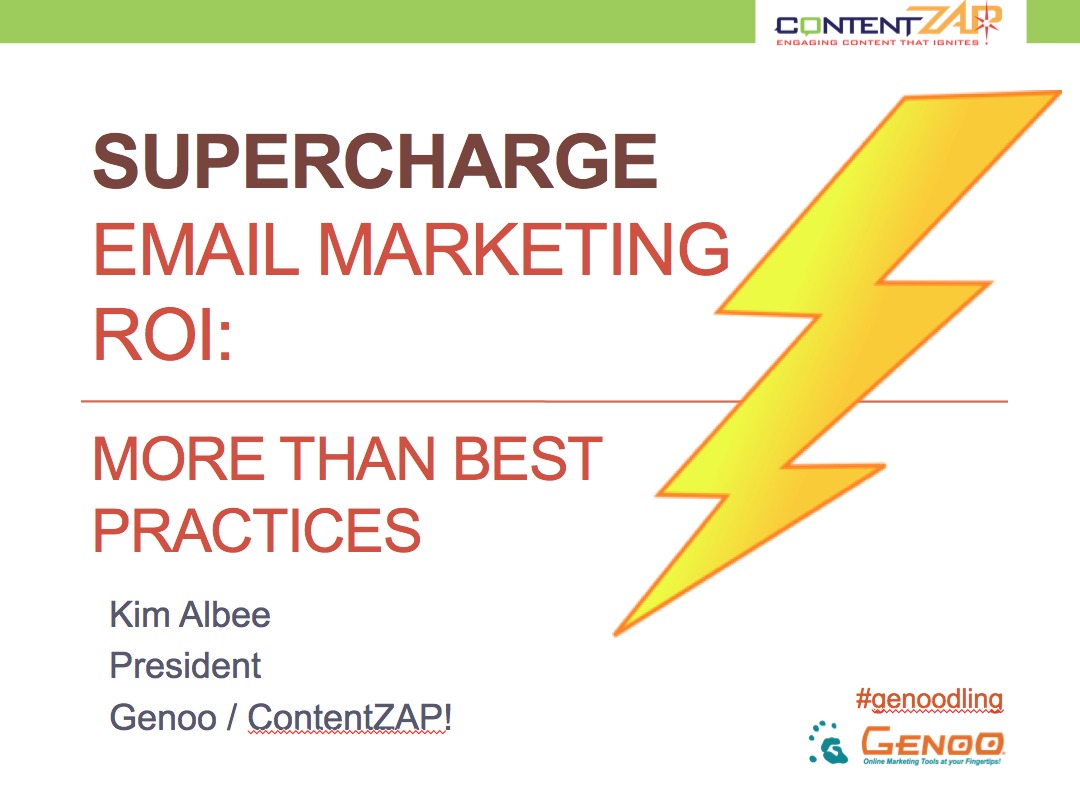 CONTENTZAP
ENGAGING CONTENT THAT IGNITES

SUPERCHARGE
EMAIL MARKETING
ROI:

MORE THAN BEST PRACTICES

Kim Albee
President
Genoo / ContentZAP!

#genoodling

GENOO
Online Marketing Tools at your Fingertips!